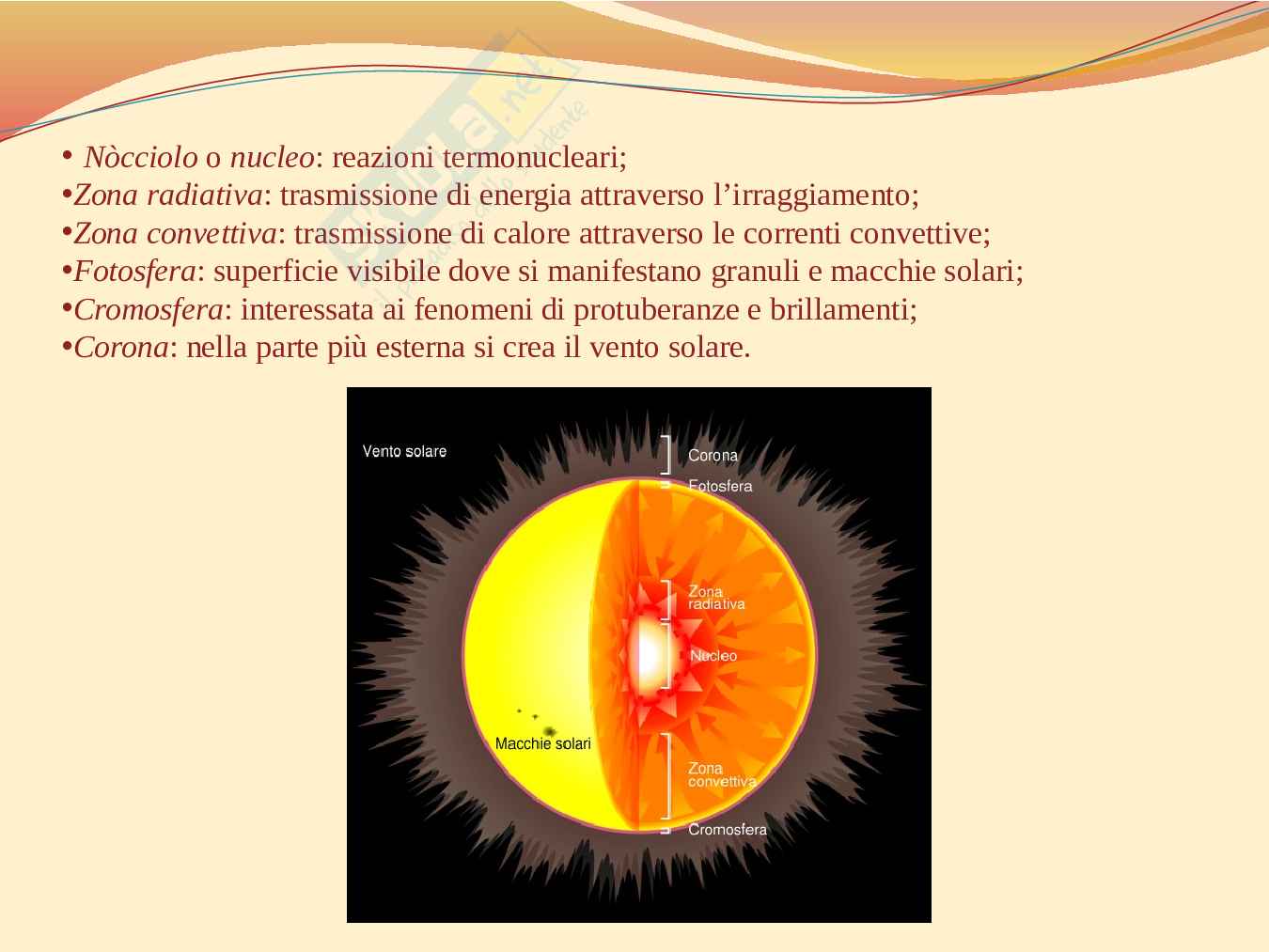 • Nòcciolo o nucleo: reazioni termonucleari;
•Zona radiativa: trasmissione di energia attraverso l’irraggiamento;
•Zona convettiva: trasmissione di calore attraverso le correnti convettive;
•Fotosfera: superficie visibile dove si manifestano granuli e macchie solari;
•Cromosfera: interessata ai fenomeni di protuberanze e brillamenti;
•Corona: nella parte più esterna si crea il vento solare.

Vento solare
Corona
Fotosfera
Zona radiativa
Nucleo
Macchie solari
Zona convettiva
Cromosfera